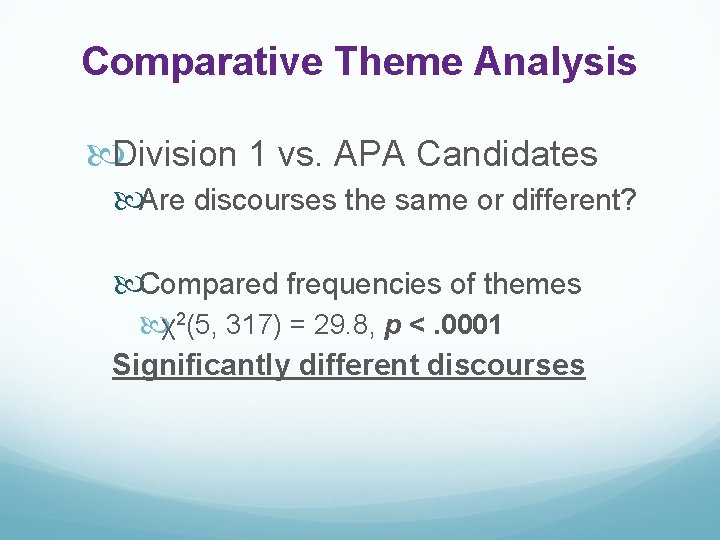 Comparative Theme Analysis

Division 1 vs. APA Candidates

Are discourses the same or different?

Compared frequencies of themes

$\chi^2(5, 317) = 29.8$, $p < .0001$

Significantly different discourses